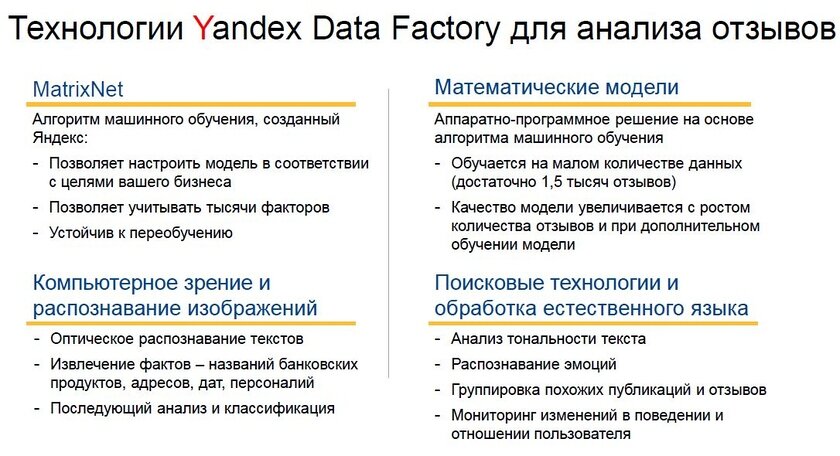 Технологии Yandex Data Factory для анализа отзывов

MatrixNet

Алгоритм машинного обучения, созданный Яндекс:

- Позволяет настроить модель в соответствии с целями вашего бизнеса
- Позволяет учитывать тысячи факторов
- Устойчив к переобучению

Компьютерное зрение и распознавание изображений

- Оптическое распознавание текстов
- Извлечение фактов – названий банковских продуктов, адресов, дат, персоналий
- Последующий анализ и классификация

Математические модели

Аппаратно-программное решение на основе алгоритма машинного обучения

- Обучается на малом количестве данных (достаточно 1,5 тысяч отзывов)
- Качество модели увеличивается с ростом количества отзывов и при дополнительном обучении модели

Поисковые технологии и обработка естественного языка

- Анализ тональности текста
- Распознавание эмоций
- Группировка похожих публикаций и отзывов
- Мониторинг изменений в поведении и отношении пользователя